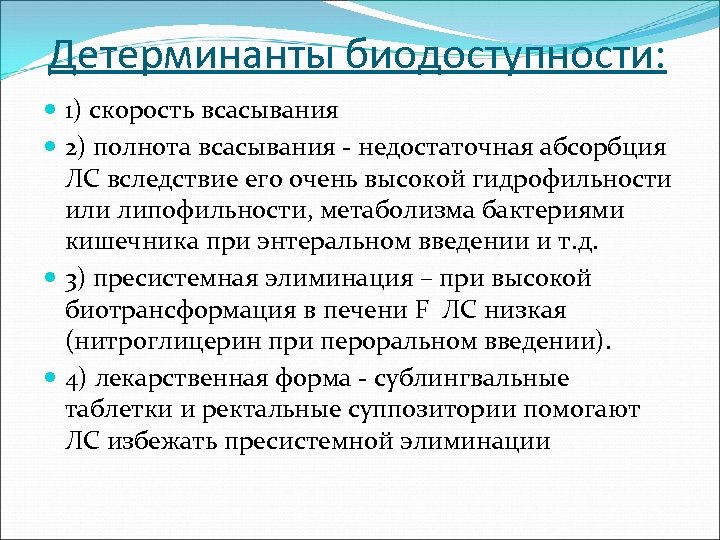 Детерминанты биодоступности:

1) скорость всасывания

2) полнота всасывания - недостаточная абсорбция ЛС вследствие его очень высокой гидрофильности или липофильности, метаболизма бактериями кишечника при энтеральном введении и т.д.

3) пресистемная элиминация – при высокой биотрансформация в печени F ЛС низкая (нитроглицерин при пероральном введении).

4) лекарственная форма - сублингвальные таблетки и ректальные суппозитории помогают ЛС избежать пресистемной элиминации